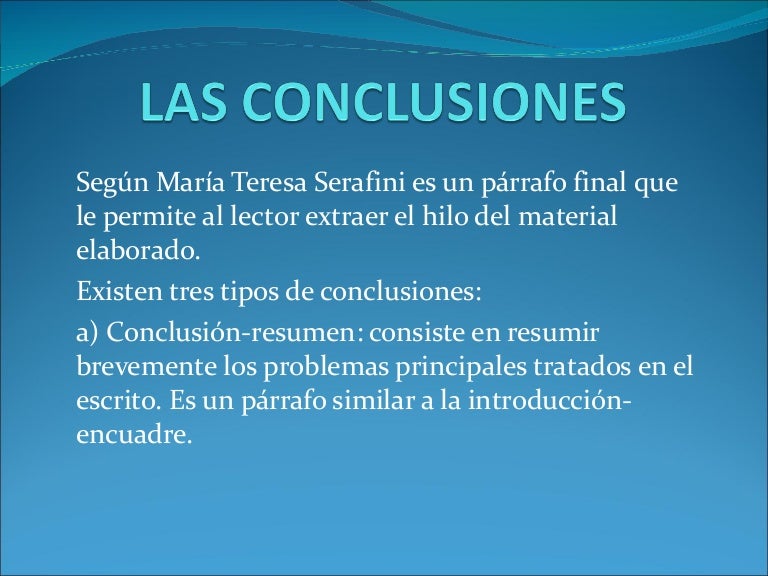 LAS CONCLUSIONES

Según María Teresa Serafini es un párrafo final que le permite al lector extraer el hilo del material elaborado.

Existen tres tipos de conclusiones:

a) Conclusión-resumen: consiste en resumir brevemente los problemas principales tratados en el escrito. Es un párrafo similar a la introducción-encuadre.